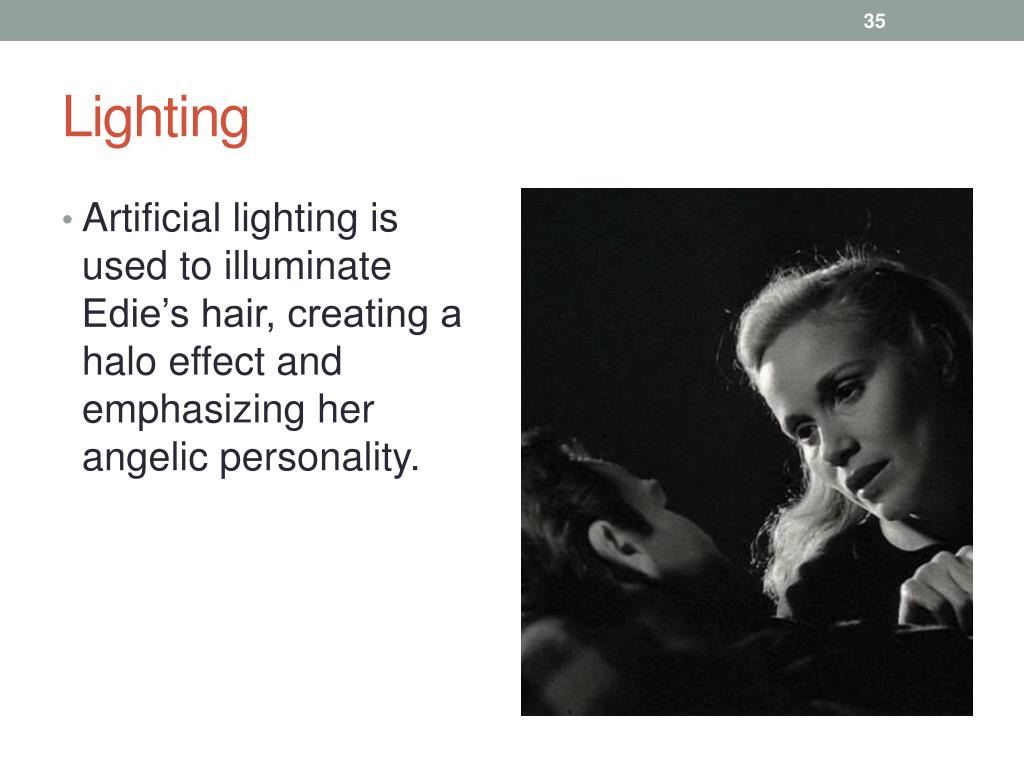 35

Lighting

• Artificial lighting is used to illuminate Edie’s hair, creating a halo effect and emphasizing her angelic personality.